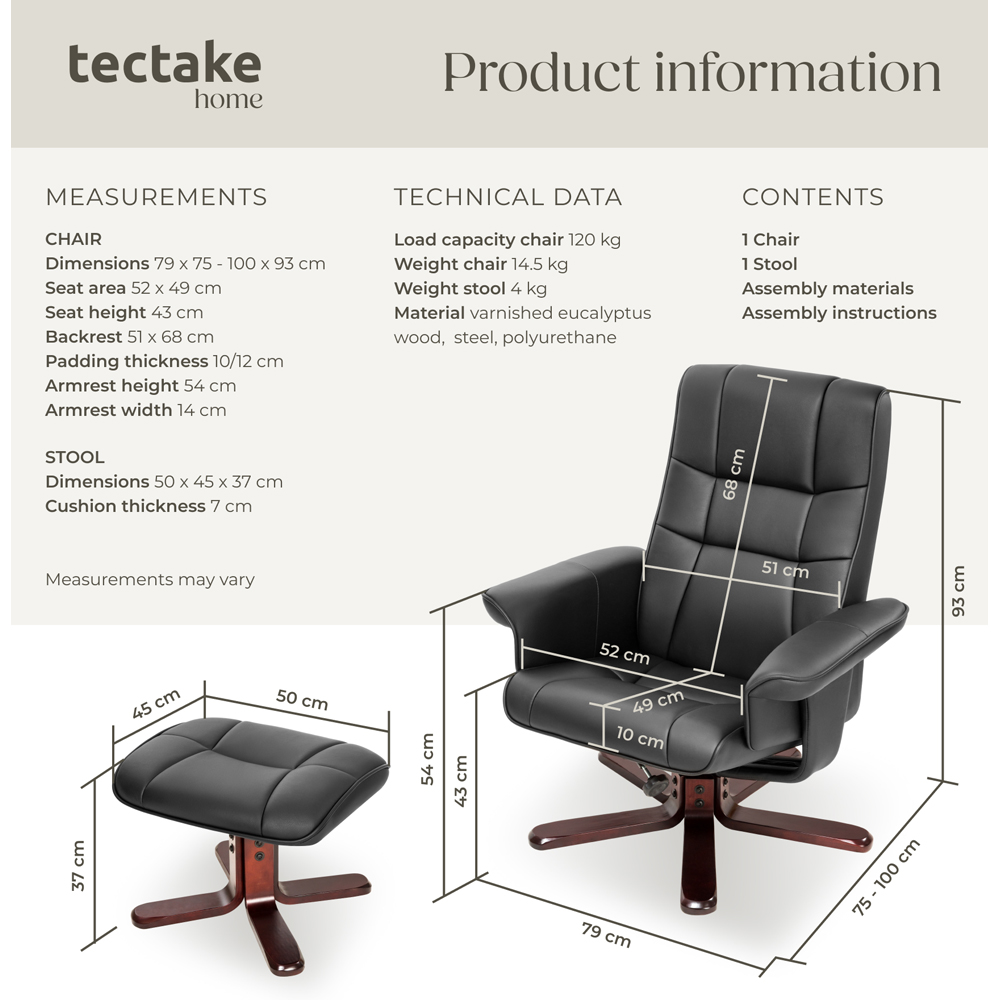 tectake
home

Product information

MEASUREMENTS

CHAIR
Dimensions 79 x 75 - 100 x 93 cm
Seat area 52 x 49 cm
Seat height 43 cm
Backrest 51 x 68 cm
Padding thickness 10/12 cm
Armrest height 54 cm
Armrest width 14 cm

STOOL
Dimensions 50 x 45 x 37 cm
Cushion thickness 7 cm

Measurements may vary

TECHNICAL DATA

Load capacity chair 120 kg
Weight chair 14.5 kg
Weight stool 4 kg
Material varnished eucalyptus wood, steel, polyurethane

CONTENTS

1 Chair
1 Stool
Assembly materials
Assembly instructions

68 cm
51 cm
52 cm
49 cm
10 cm
93 cm
54 cm
43 cm
79 cm
75 - 100 cm
45 cm
50 cm
37 cm